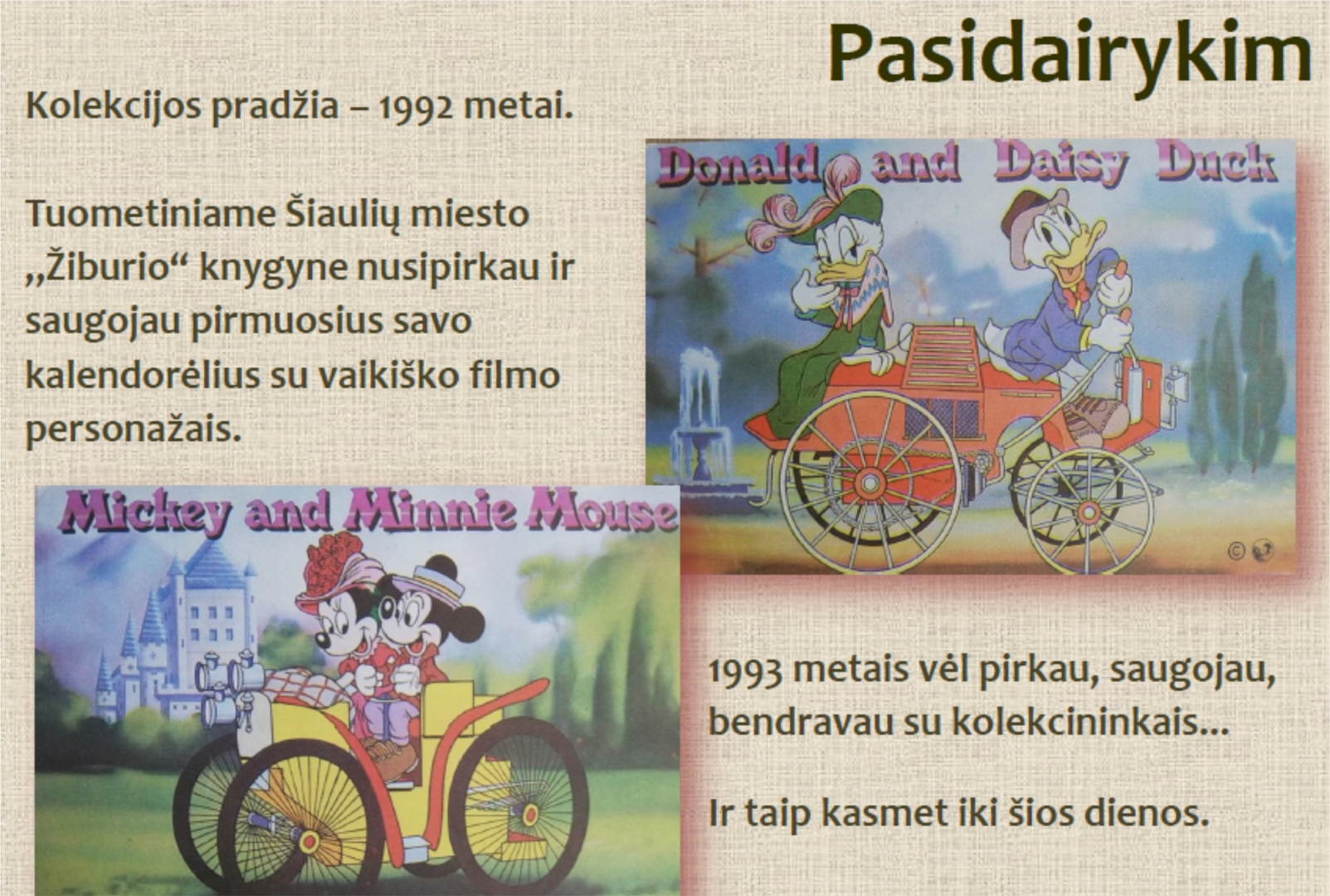 Pasidairykim

Kolekcijos pradžia – 1992 metai.

Tuometiniame Šiaulių miesto „Žiburio“ knygyne nusipirkau ir saugojau pirmuosius savo kalendorėlius su vaikiško filmo personažais.

Donald and Daisy Duck

©

Mickey and Minnie Mouse

1993 metais vėl pirkau, saugojau, bendravau su kolekcininkais...

Ir taip kasmet iki šios dienos.